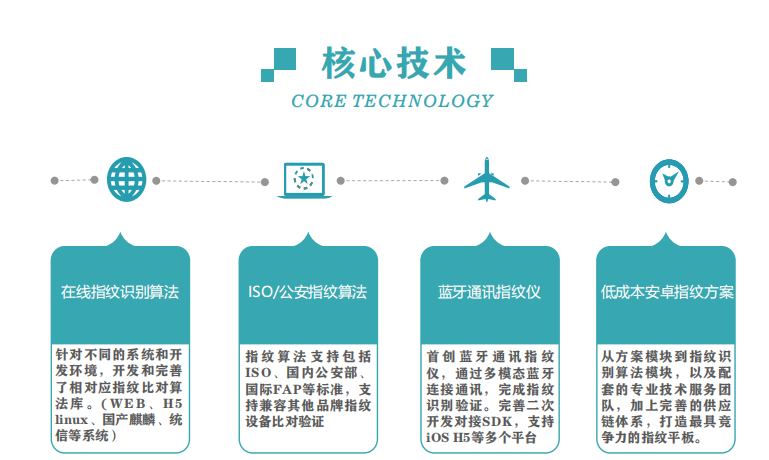 核心技术

CORE TECHNOLOGY

在线指纹识别算法

针对不同的系统和开发环境，开发和完善了相对应指纹比对算法库。（WEB、H5 linux、国产麒麟、统信等系统）

ISO/公安指纹算法

指纹算法支持包括ISO、国内公安部、国际FAP等标准，支持兼容其他品牌指纹设备比对验证

蓝牙通讯指纹仪

首创蓝牙通讯指纹仪，通过多模态蓝牙连接通讯，完成指纹识别验证。完善二次开发对接SDK，支持iOS H5等多个平台

低成本安卓指纹方案

从方案模块到指纹识别算法模块，以及配套的专业技术服务团队，加上完善的供应链体系，打造最具竞争力的指纹平板。